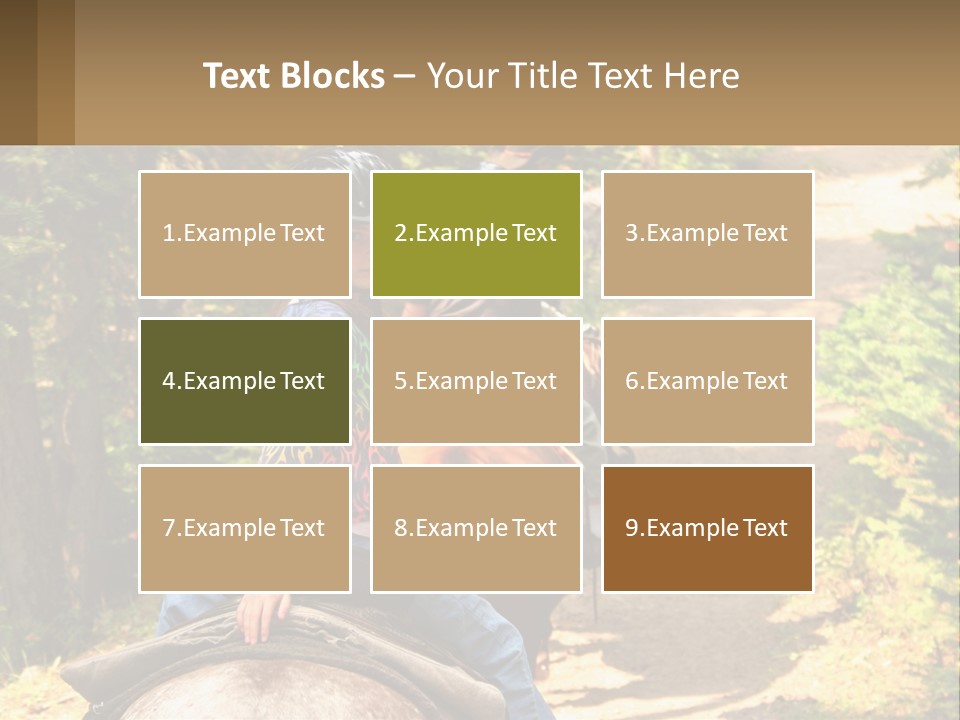 Text Blocks – Your Title Text Here

1.Example Text

2.Example Text

3.Example Text

4.Example Text

5.Example Text

6.Example Text

7.Example Text

8.Example Text

9.Example Text